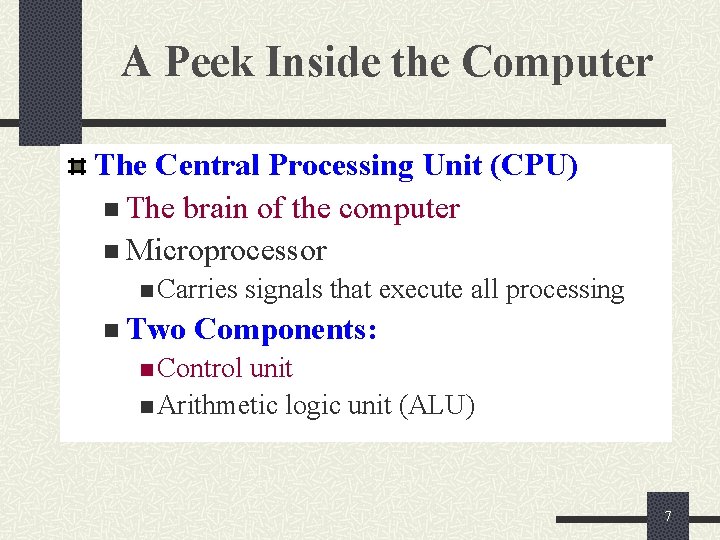 A Peek Inside the Computer

The Central Processing Unit (CPU)

The brain of the computer

Microprocessor

Carries signals that execute all processing

Two Components:

Control unit

Arithmetic logic unit (ALU)

7